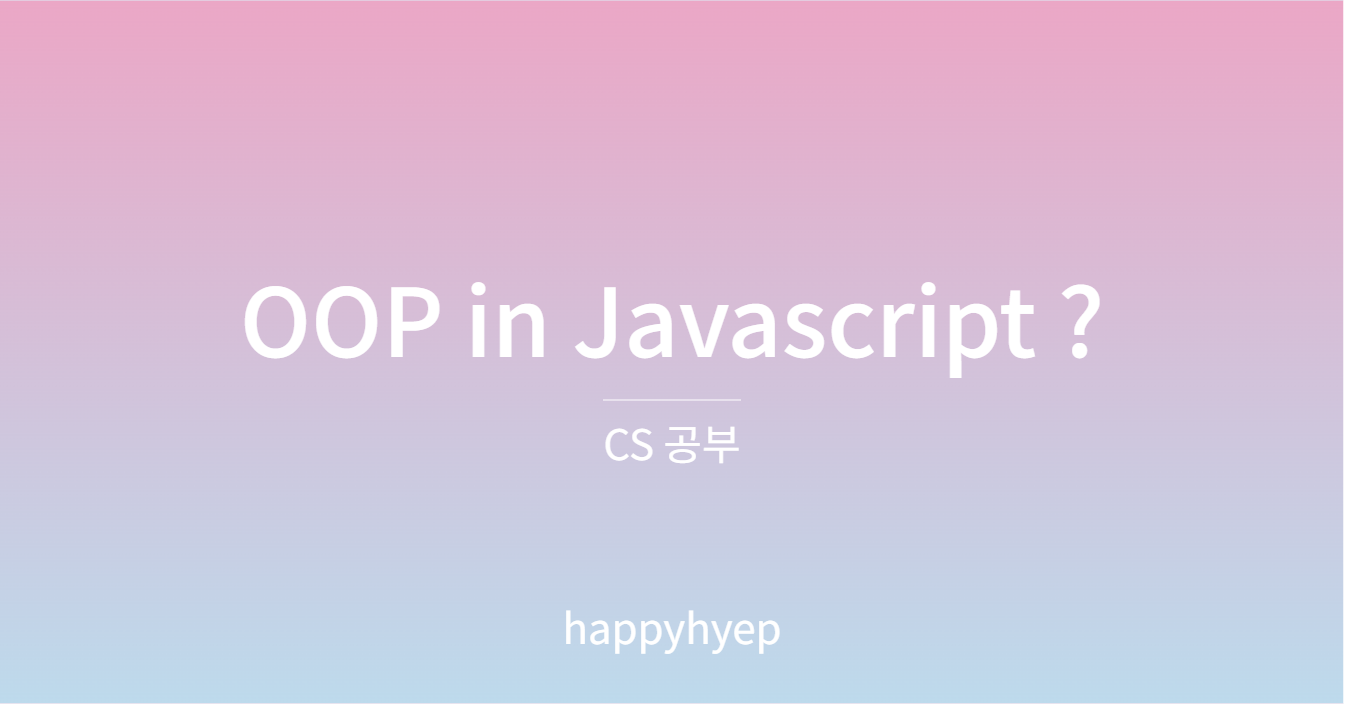 OOP in Javascript ?

CS 공부

happyhyep